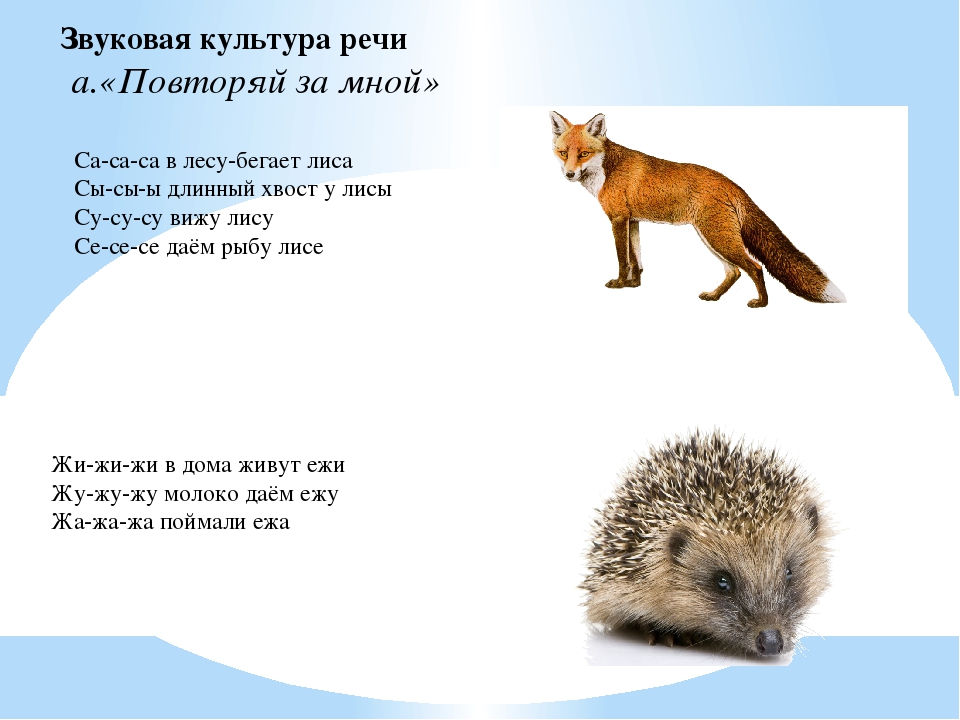 Звуковая культура речи
а.«Повторяй за мной»

Са-са-са в лесу-бегает лиса
Сы-сы-ы длинный хвост у лисы
Су-су-су вижу лису
Се-се-се даём рыбу лисе

Жи-жи-жи в дома живут ежи
Жу-жу-жу молоко даём ежу
Жа-жа-жа поймали ежа